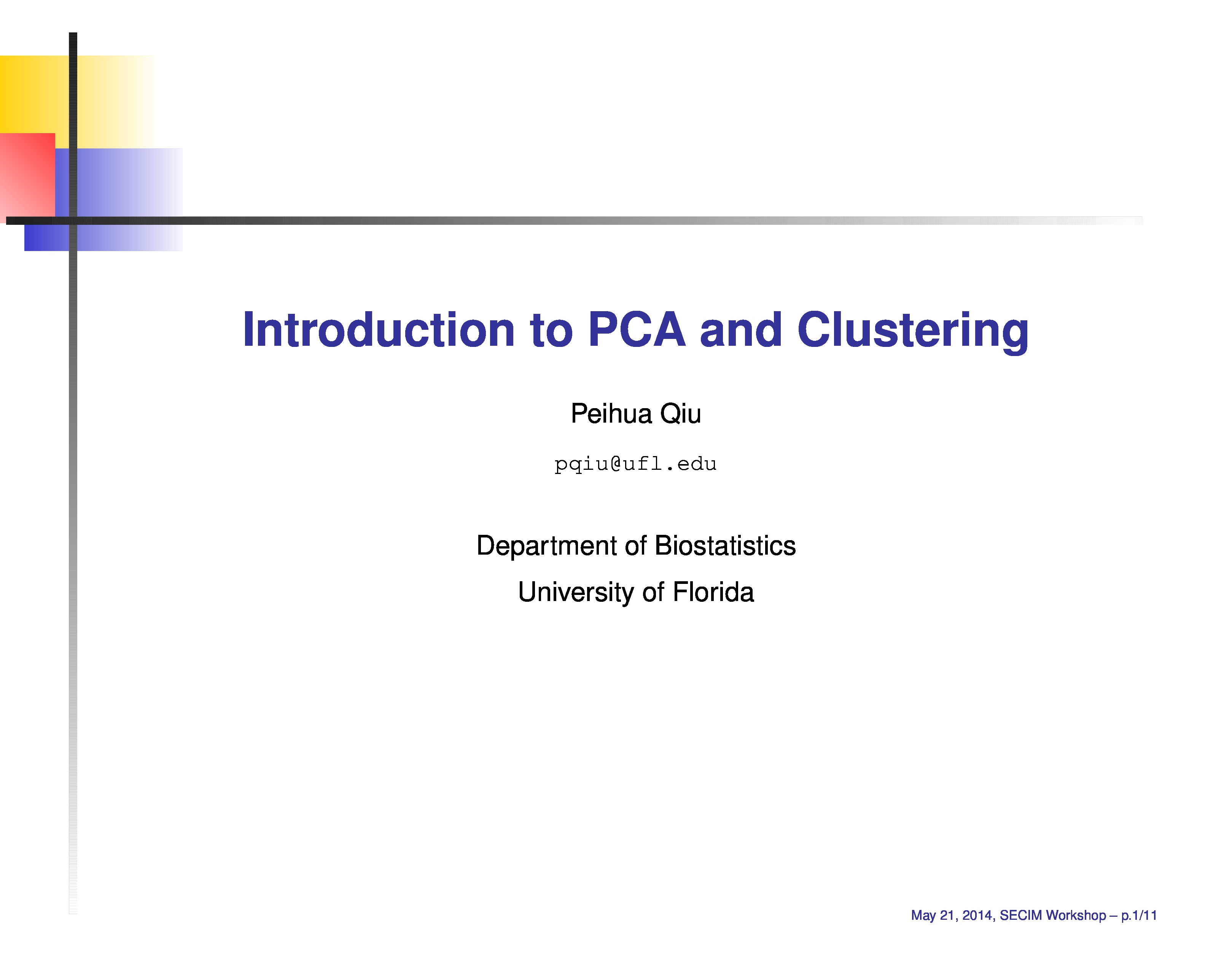 Introduction to PCA and Clustering

Peihua Qiu

pqiu@ufl.edu

Department of Biostatistics

University of Florida

May 21, 2014, SECIM Workshop – p.1/11